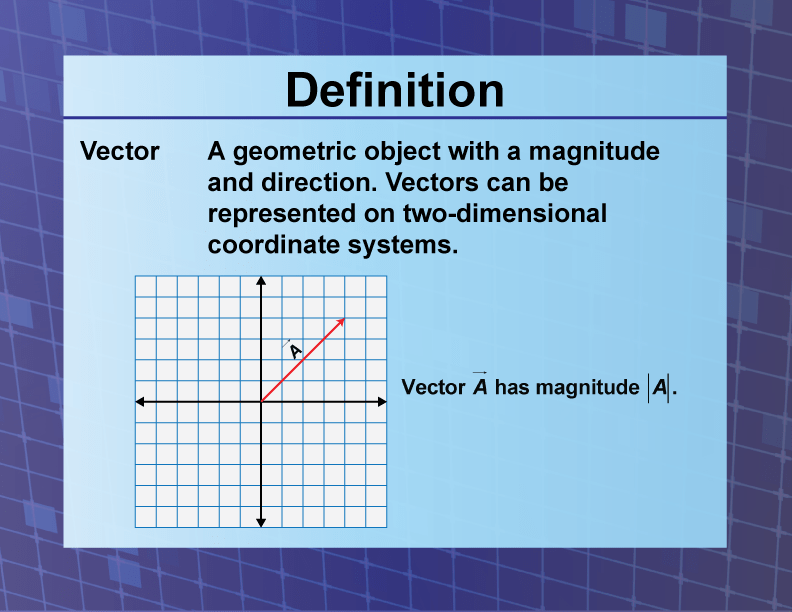 Definition

Vector A geometric object with a magnitude and direction. Vectors can be represented on two-dimensional coordinate systems.

$\vec{A}$

Vector $\vec{A}$ has magnitude $|A|$.